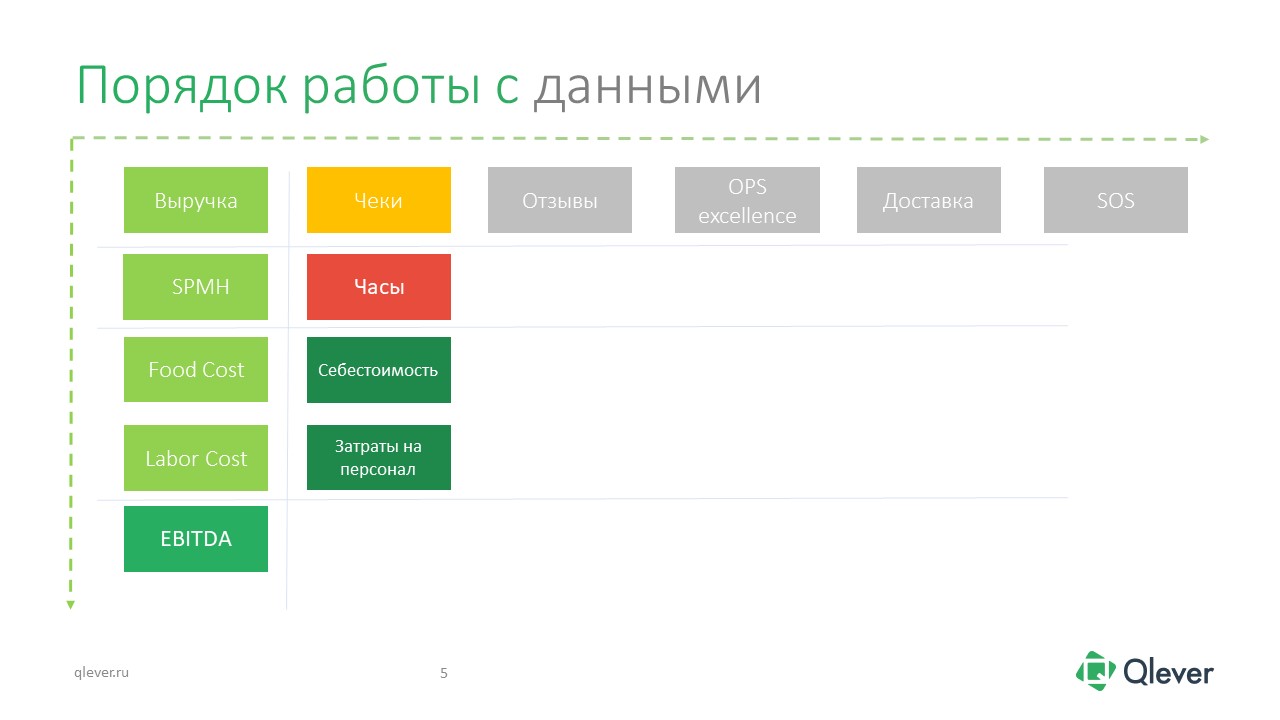 Порядок работы с данными

Выручка

Чеки

Отзывы

OPS excellence

Доставка

SOS

SPMH

Часы

Food Cost

Себестоимость

Labor Cost

Затраты на персонал

EBITDA

qlever.ru

5

Qlever